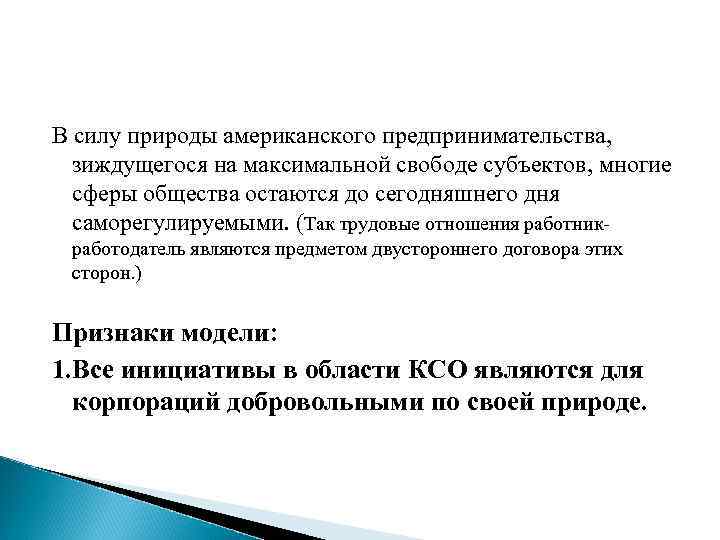 В силу природы американского предпринимательства, зиждущегося на максимальной свободе субъектов, многие сферы общества остаются до сегодняшнего дня саморегулируемыми. (Так трудовые отношения работник-работодатель являются предметом двустороннего договора этих сторон.)

Признаки модели:

1.Все инициативы в области КСО являются для корпораций добровольными по своей природе.